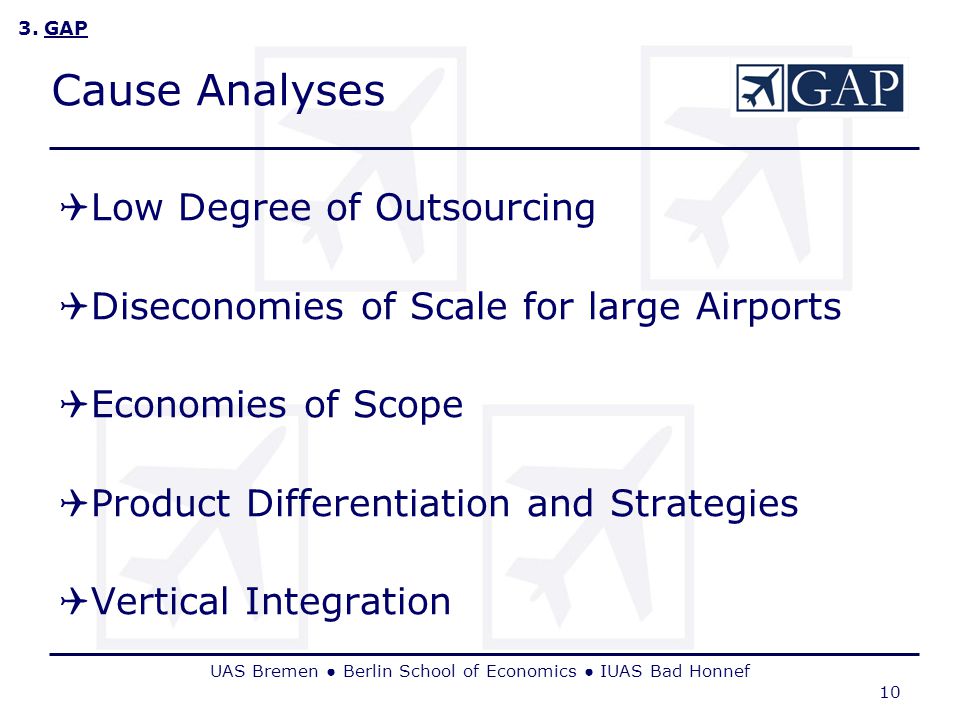 3. GAP

Cause Analyses

GAP

✈Low Degree of Outsourcing

✈Diseconomies of Scale for large Airports

✈Economies of Scope

✈Product Differentiation and Strategies

✈Vertical Integration

UAS Bremen ● Berlin School of Economics ● IUAS Bad Honnef

10